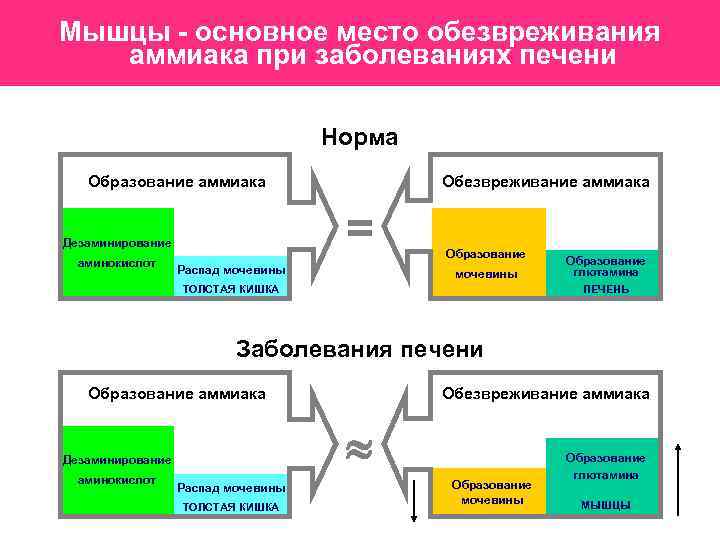 Мышцы - основное место обезвреживания аммиака при заболеваниях печени

Норма

Образование аммиака

Дезаминирование аминокислот

Распад мочевины ТОЛСТАЯ КИШКА

=

Обезвреживание аммиака

Образование мочевины

Образование глютамина ПЕЧЕНЬ

Заболевания печени

Образование аммиака

Дезаминирование аминокислот

Распад мочевины ТОЛСТАЯ КИШКА

≈

Обезвреживание аммиака

Образование мочевины

Образование глютамина МЫШЦЫ